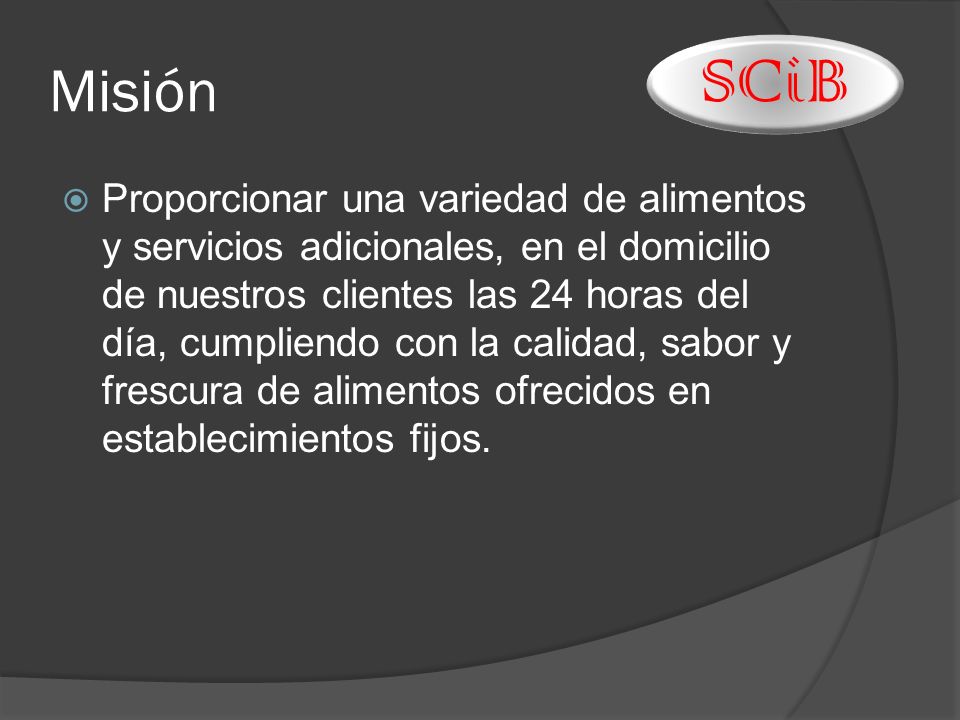 Misión

SCiB

Proporcionar una variedad de alimentos y servicios adicionales, en el domicilio de nuestros clientes las 24 horas del día, cumpliendo con la calidad, sabor y frescura de alimentos ofrecidos en establecimientos fijos.